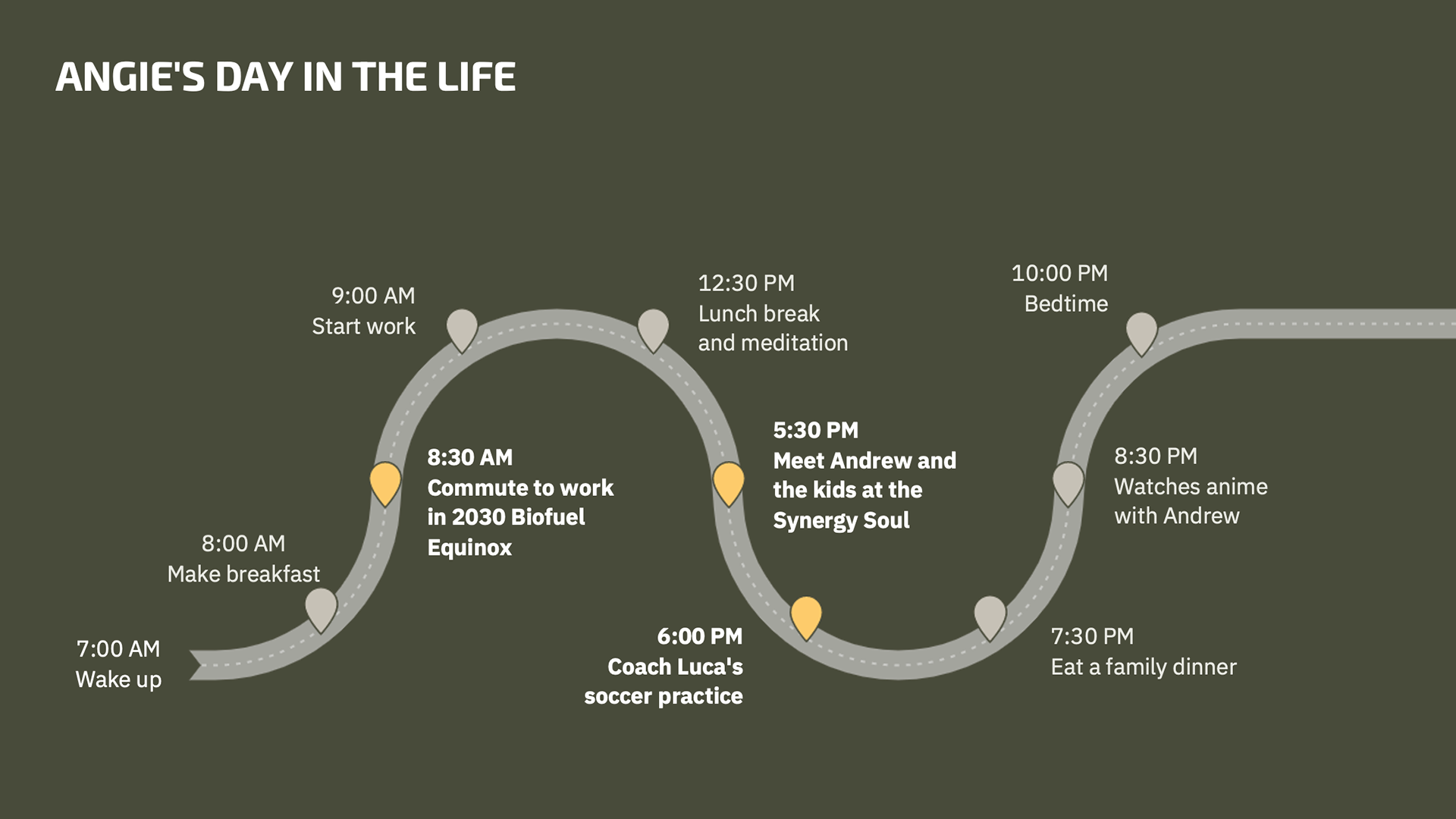 ANGIE'S DAY IN THE LIFE

7:00 AM
Wake up

8:00 AM
Make breakfast

8:30 AM
Commute to work in 2030 Biofuel Equinox

9:00 AM
Start work

12:30 PM
Lunch break and meditation

5:30 PM
Meet Andrew and the kids at the Synergy Soul

6:00 PM
Coach Luca's soccer practice

7:30 PM
Eat a family dinner

8:30 PM
Watches anime with Andrew

10:00 PM
Bedtime